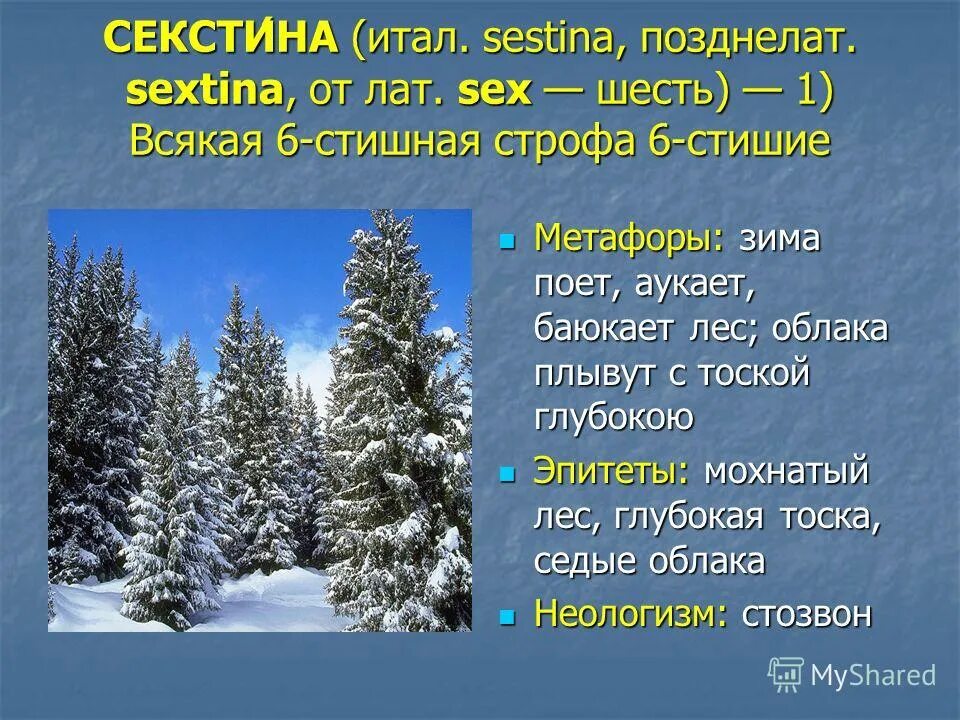 СЕКСТИ́НА (итал. sestina, позднелат. sextina, от лат. sex — шесть) — 1) Всякая 6-стишная строфа 6-стишие

Метафоры: зима поет, аукает, баюкает лес; облака плывут с тоской глубокою

Эпитеты: мохнатый лес, глубокая тоска, седые облака

Неологизм: стозвон

MyShared